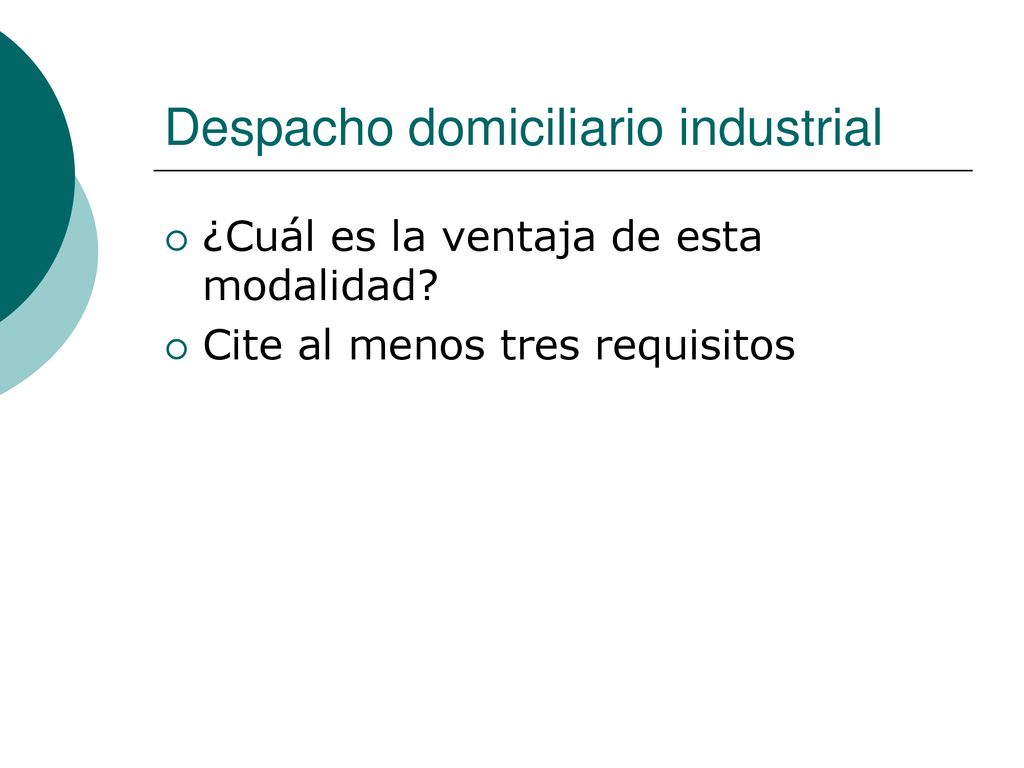 Despacho domiciliario industrial

¿Cuál es la ventaja de esta modalidad?

Cite al menos tres requisitos